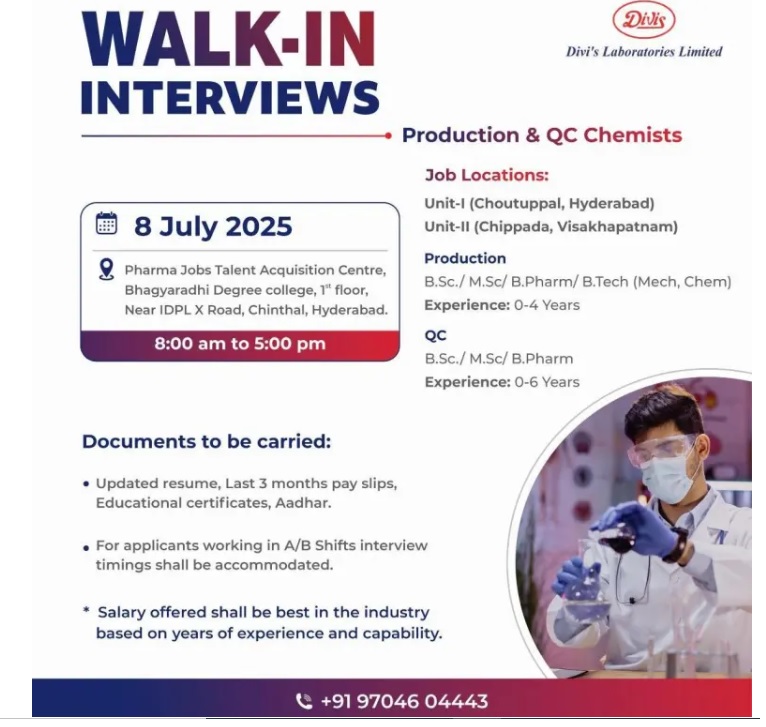 WALK-IN INTERVIEWS

Divis
Divi's Laboratories Limited

Production & QC Chemists

8 July 2025

Pharma Jobs Talent Acquisition Centre, Bhagyaradhi Degree college, 1$^{st}$ floor, Near IDPL X Road, Chinthal, Hyderabad.

8:00 am to 5:00 pm

Job Locations:
Unit-I (Choutuppal, Hyderabad)
Unit-II (Chippada, Visakhapatnam)

Production
B.Sc./ M.Sc/ B.Pharm/ B.Tech (Mech, Chem)
Experience: 0-4 Years

QC
B.Sc./ M.Sc/ B.Pharm
Experience: 0-6 Years

Documents to be carried:

• Updated resume, Last 3 months pay slips, Educational certificates, Aadhar.

• For applicants working in A/B Shifts interview timings shall be accommodated.

* Salary offered shall be best in the industry based on years of experience and capability.

+91 97046 04443